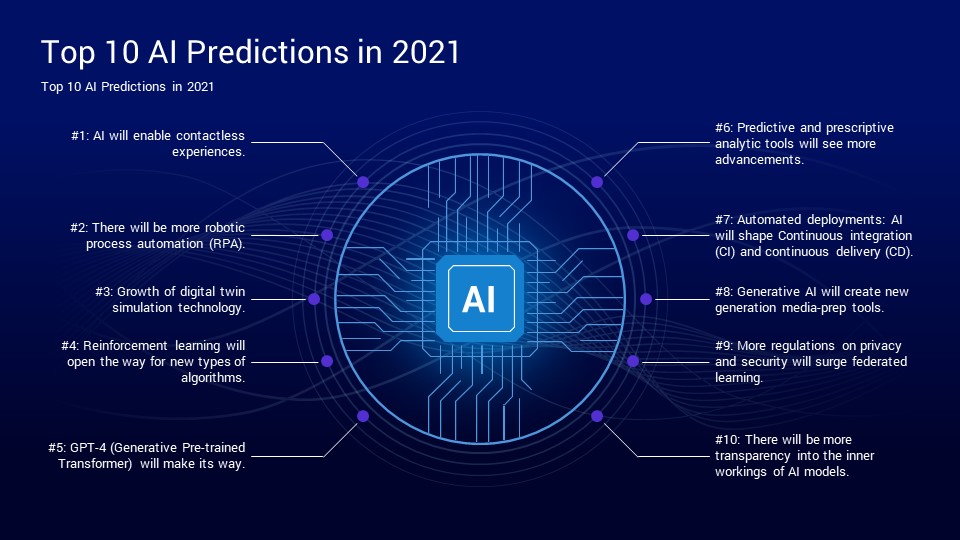 Top 10 AI Predictions in 2021

Top 10 AI Predictions in 2021

#1: AI will enable contactless experiences.

#2: There will be more robotic process automation (RPA).

#3: Growth of digital twin simulation technology.

#4: Reinforcement learning will open the way for new types of algorithms.

#5: GPT-4 (Generative Pre-trained Transformer) will make its way.

AI

#6: Predictive and prescriptive analytic tools will see more advancements.

#7: Automated deployments: AI will shape Continuous integration (CI) and continuous delivery (CD).

#8: Generative AI will create new generation media-prep tools.

#9: More regulations on privacy and security will surge federated learning.

#10: There will be more transparency into the inner workings of AI models.